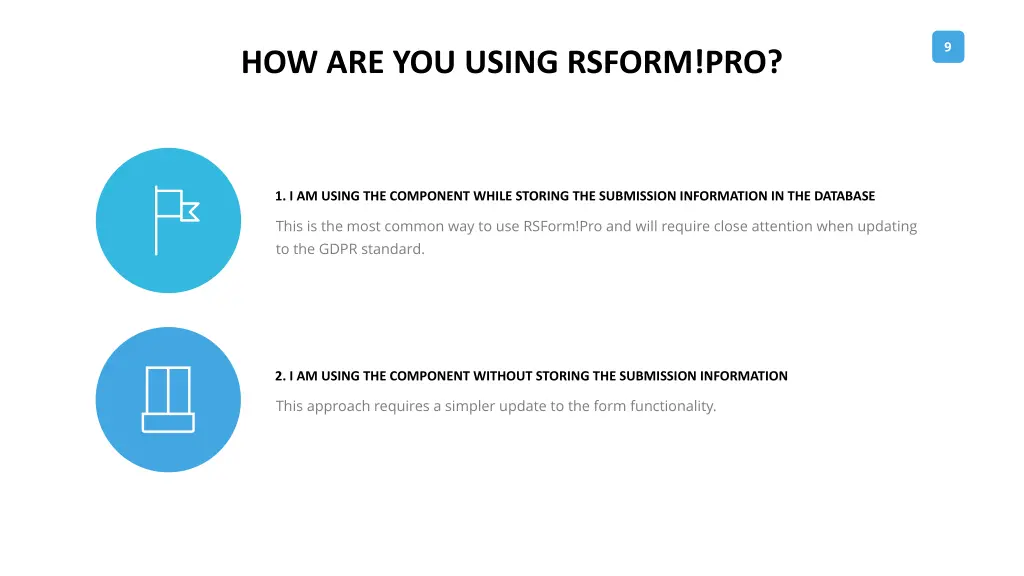 9

HOW ARE YOU USING RSFORM!PRO?

1. I AM USING THE COMPONENT WHILE STORING THE SUBMISSION INFORMATION IN THE DATABASE

This is the most common way to use RSForm!Pro and will require close attention when updating to the GDPR standard.

2. I AM USING THE COMPONENT WITHOUT STORING THE SUBMISSION INFORMATION

This approach requires a simpler update to the form functionality.